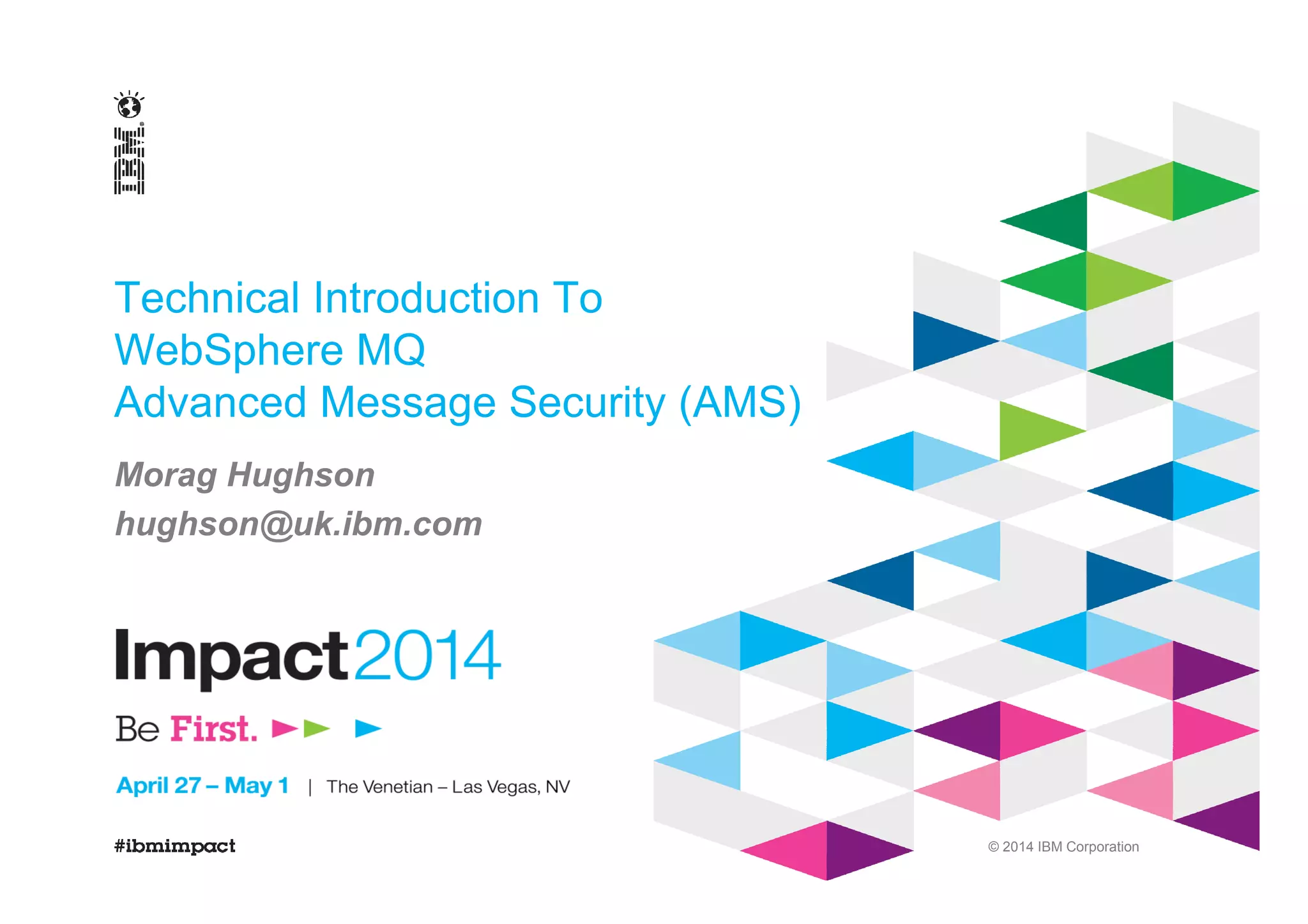 IBM

Technical Introduction To WebSphere MQ Advanced Message Security (AMS)

Morag Hughson

hughson@uk.ibm.com

Impact2014

Be First.

April 27 – May 1 | The Venetian – Las Vegas, NV

#ibmimpact

© 2014 IBM Corporation